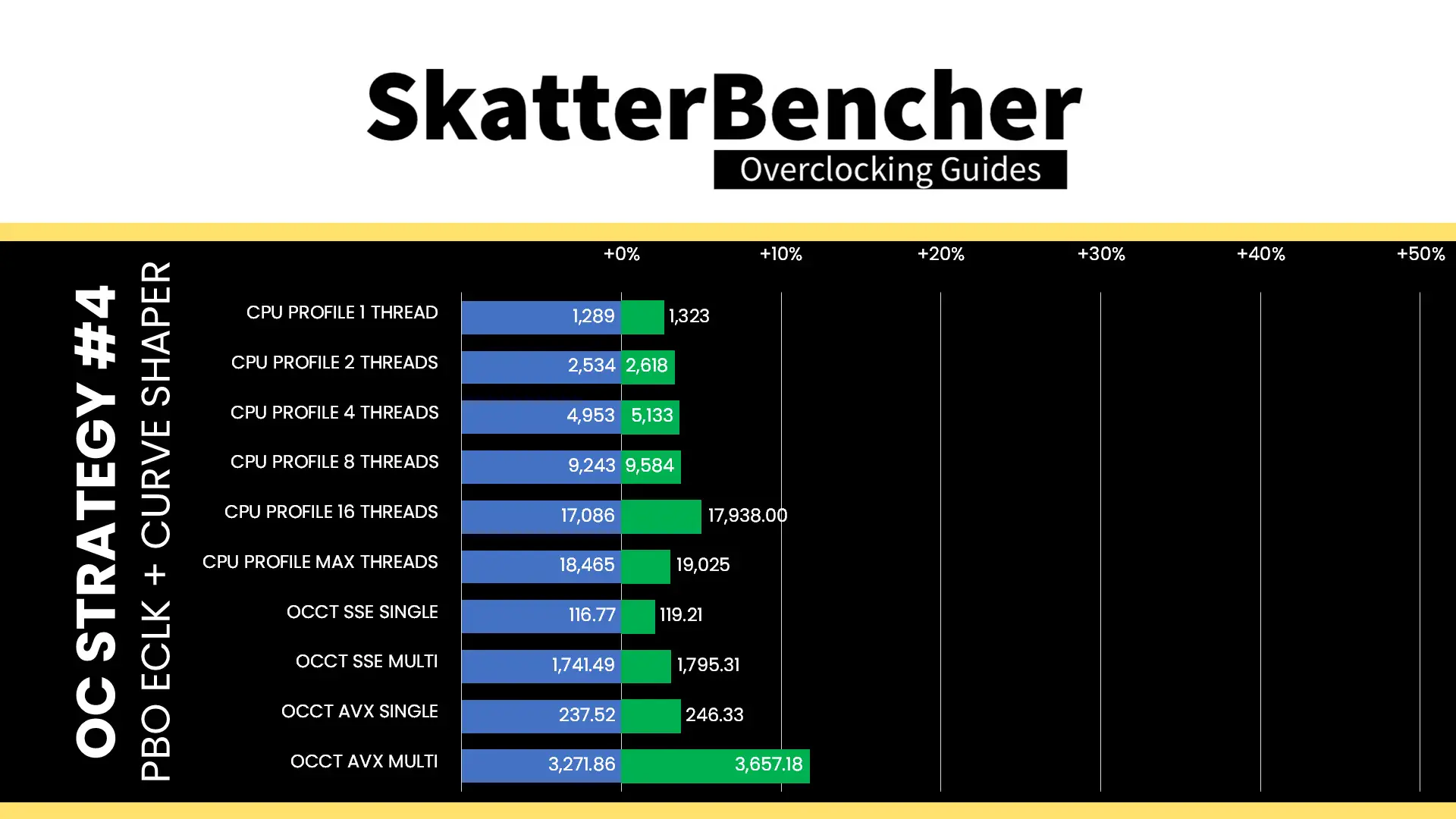 SkatterBencher
Overclocking Guides

OC STRATEGY #4
PBO ECLK + CURVE SHAPER

+0% +10% +20% +30% +40% +50%

CPU PROFILE 1 THREAD 1,289 1,323
CPU PROFILE 2 THREADS 2,534 2,618
CPU PROFILE 4 THREADS 4,953 5,133
CPU PROFILE 8 THREADS 9,243 9,584
CPU PROFILE 16 THREADS 17,086 17,938.00
CPU PROFILE MAX THREADS 18,465 19,025
OCCT SSE SINGLE 116.77 119.21
OCCT SSE MULTI 1,741.49 1,795.31
OCCT AVX SINGLE 237.52 246.33
OCCT AVX MULTI 3,271.86 3,657.18